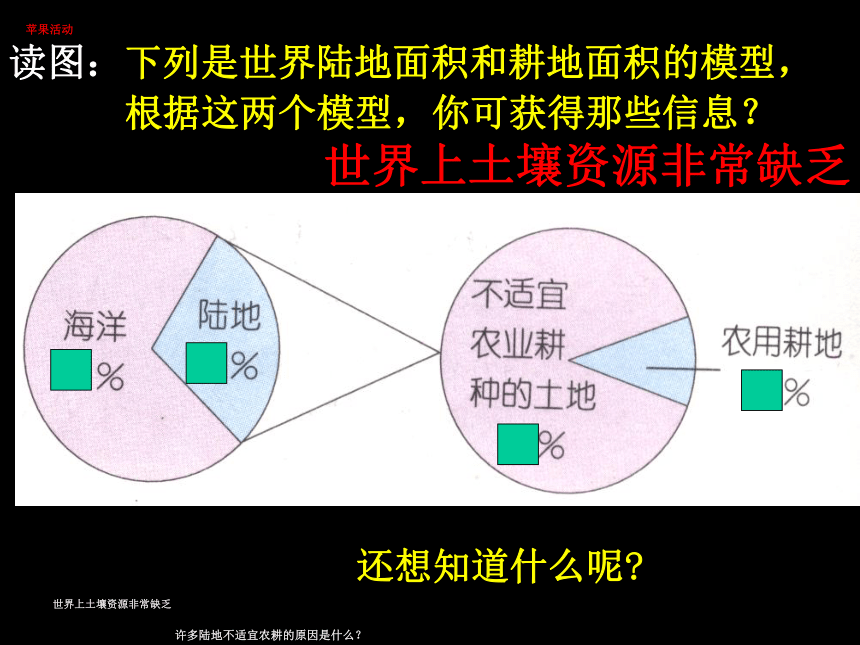 苹果活动

读图：下列是世界陆地面积和耕地面积的模型，根据这两个模型，你可获得那些信息？

世界上土壤资源非常缺乏

海洋 %

陆地 %

不适宜农业耕种的土地 %

农用耕地 %

还想知道什么呢?

世界上土壤资源非常缺乏

许多陆地不适宜农耕的原因是什么？